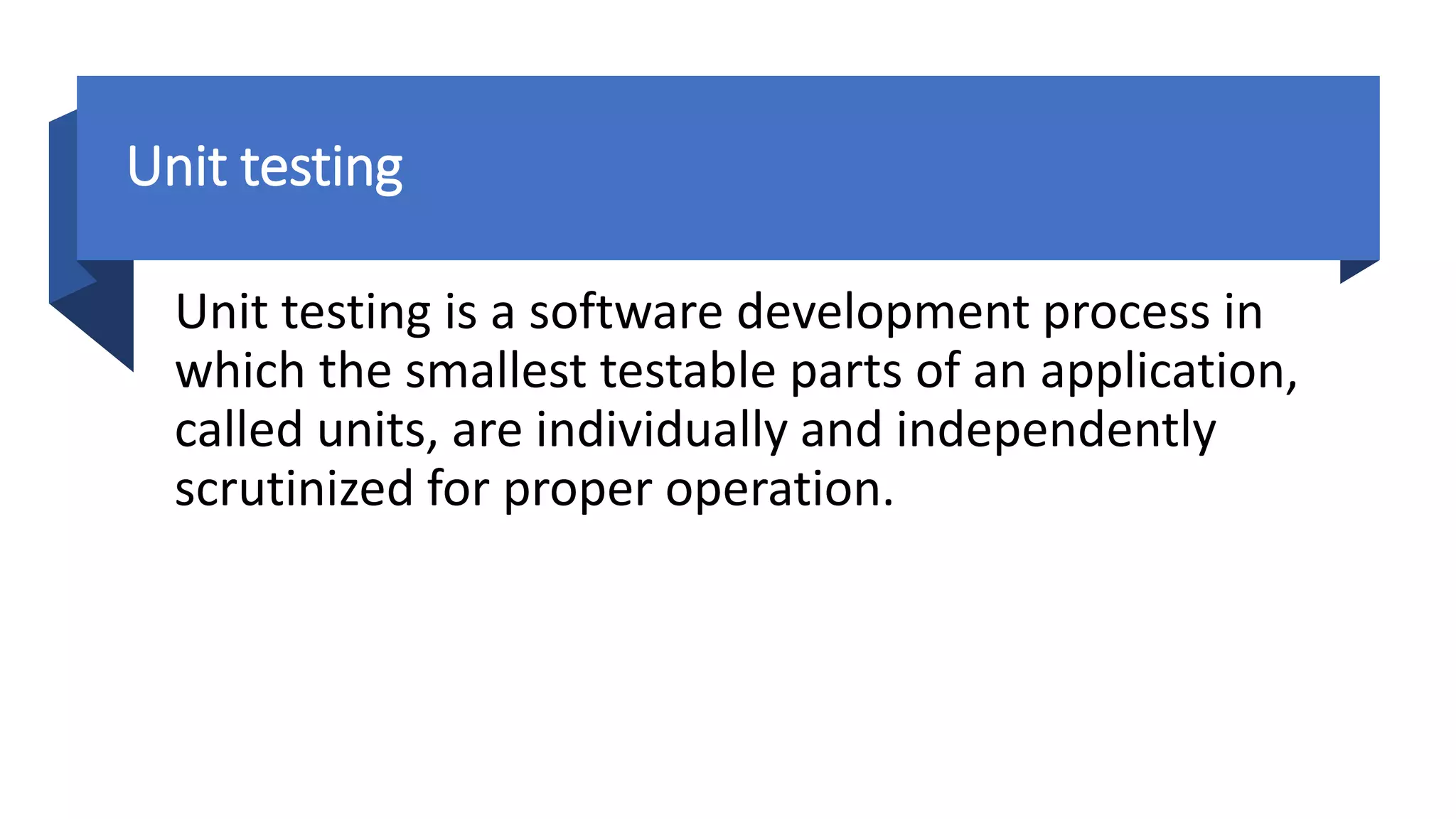 Unit testing

Unit testing is a software development process in which the smallest testable parts of an application, called units, are individually and independently scrutinized for proper operation.